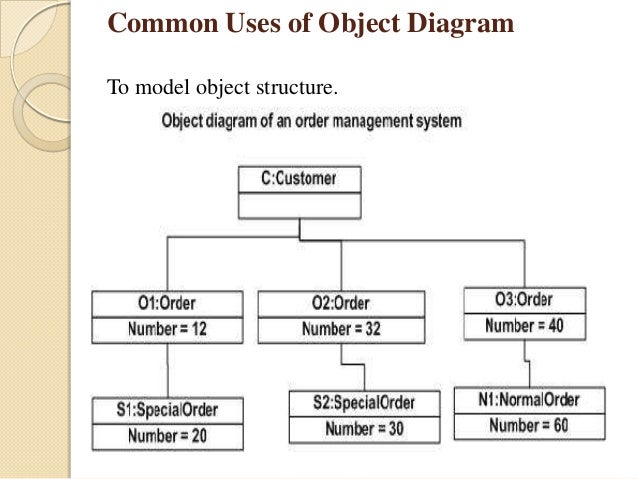 Common Uses of Object Diagram

To model object structure.

Object diagram of an order management system

C:Customer

O1:Order
Number = 12

O2:Order
Number = 32

O3:Order
Number = 40

S1:SpecialOrder
Number = 20

S2:SpecialOrder
Number = 30

N1:NormalOrder
Number = 60